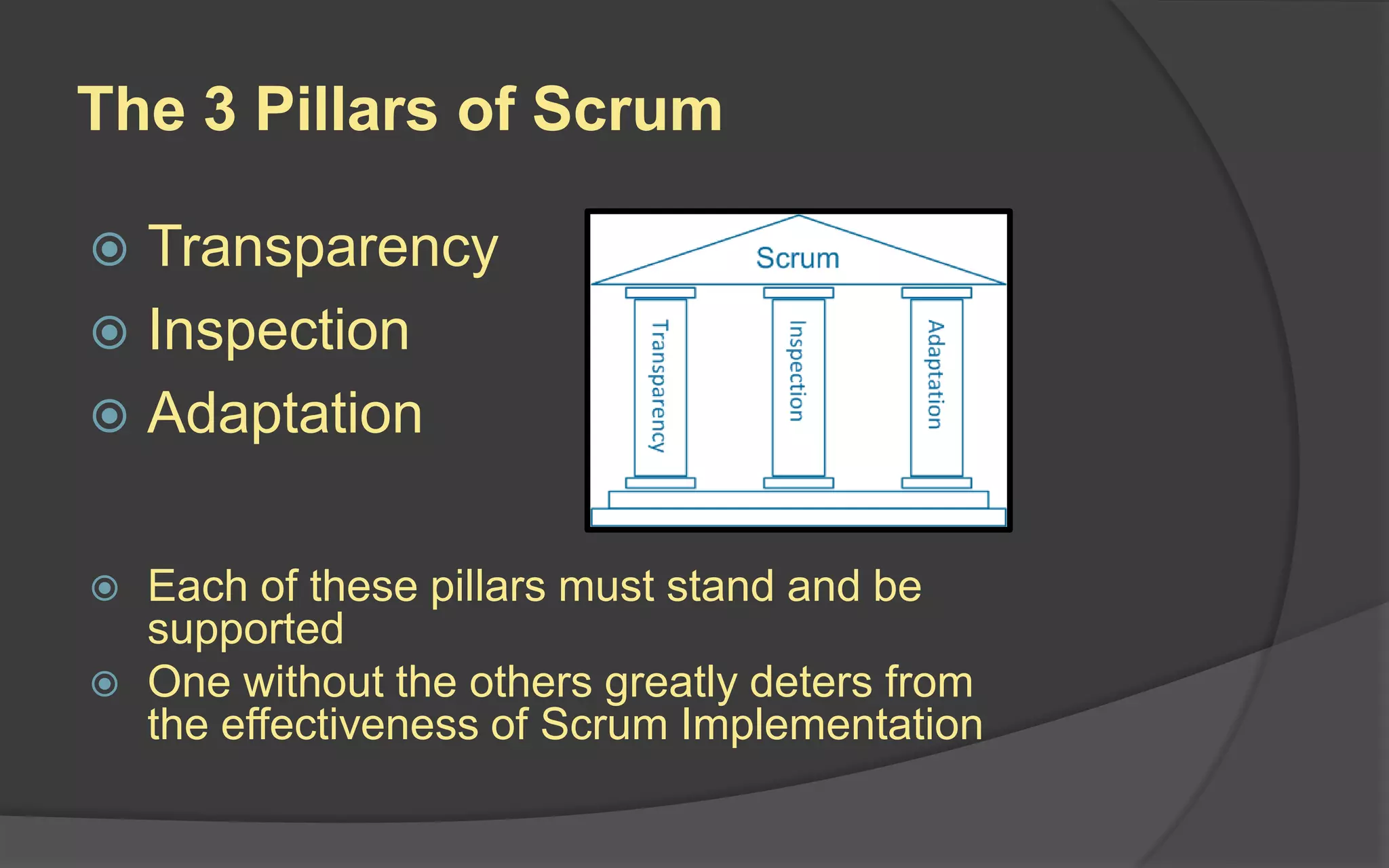 The 3 Pillars of Scrum

Transparency
Inspection
Adaptation

Scrum
Transparency
Inspection
Adaptation

Each of these pillars must stand and be supported
One without the others greatly deters from the effectiveness of Scrum Implementation